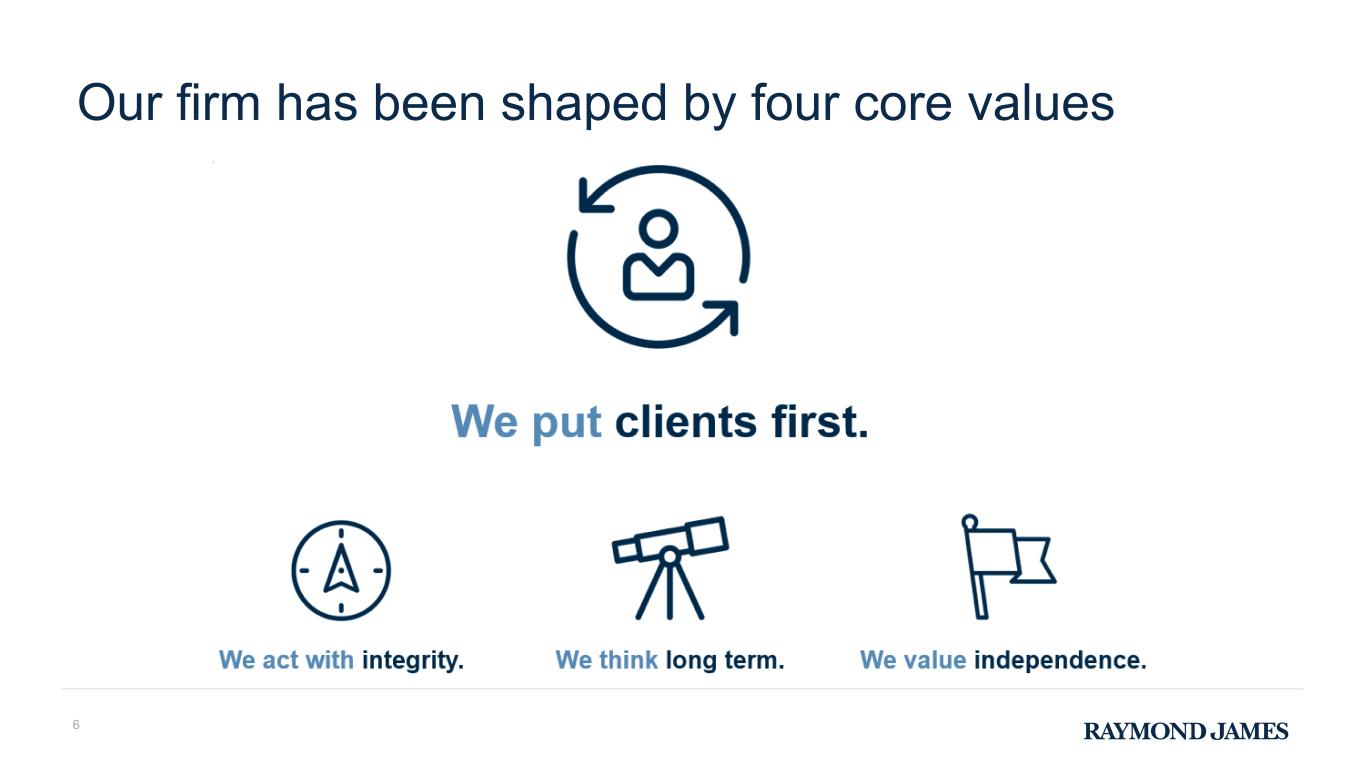 Our firm has been shaped by four core values

We put clients first.

We act with integrity.

We think long term.

We value independence.

6

RAYMOND JAMES